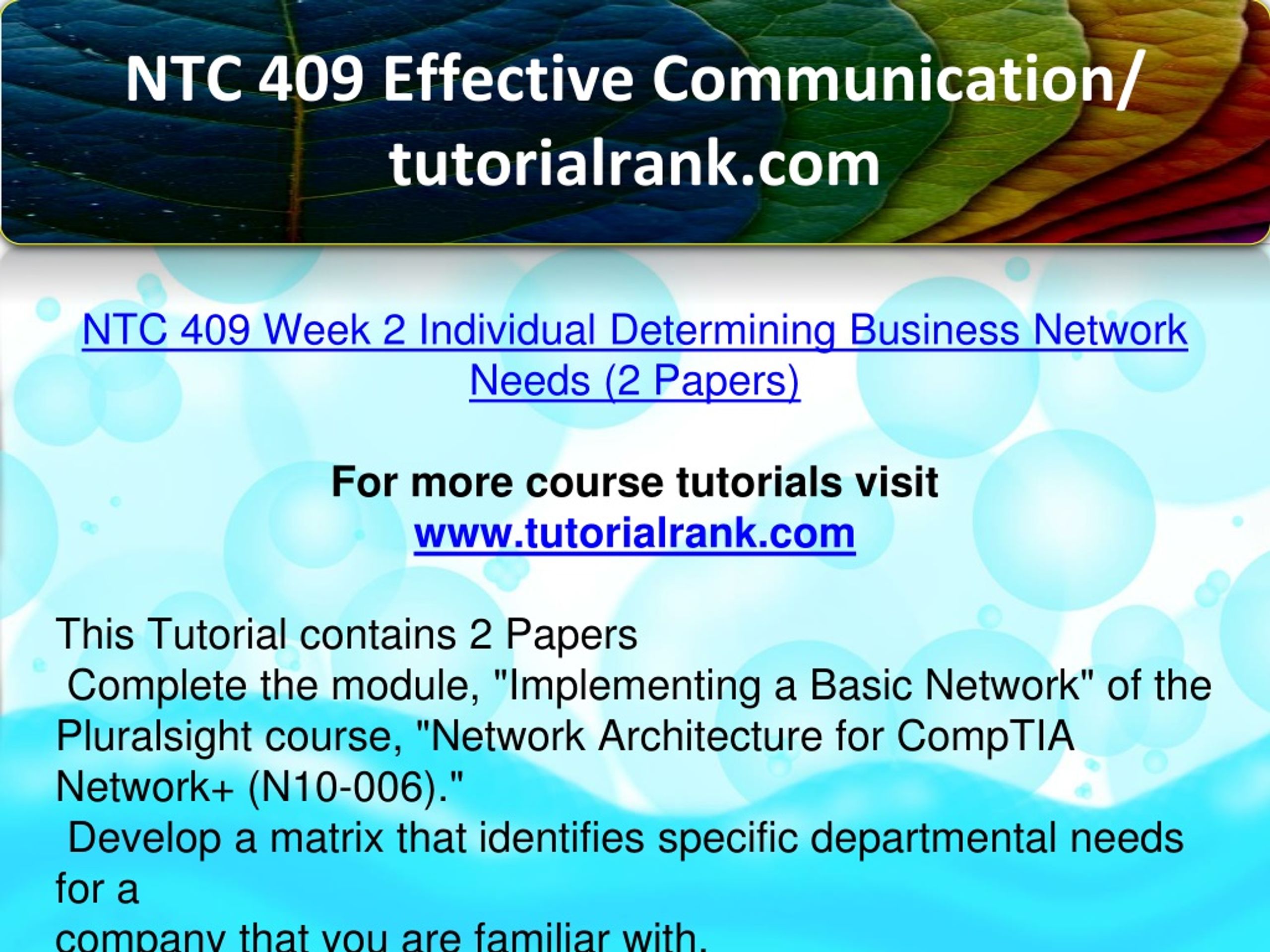 NTC 409 Effective Communication/ tutorialrank.com

NTC 409 Week 2 Individual Determining Business Network Needs (2 Papers)

For more course tutorials visit
www.tutorialrank.com

This Tutorial contains 2 Papers
Complete the module, "Implementing a Basic Network" of the Pluralsight course, "Network Architecture for CompTIA Network+ (N10-006)."
Develop a matrix that identifies specific departmental needs for a
company that you are familiar with.